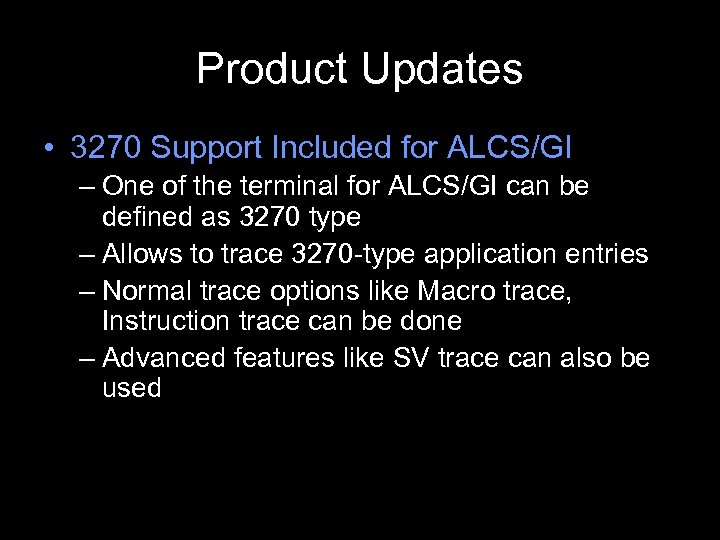 Product Updates

• 3270 Support Included for ALCS/GI

– One of the terminal for ALCS/GI can be defined as 3270 type

– Allows to trace 3270-type application entries

– Normal trace options like Macro trace, Instruction trace can be done

– Advanced features like SV trace can also be used